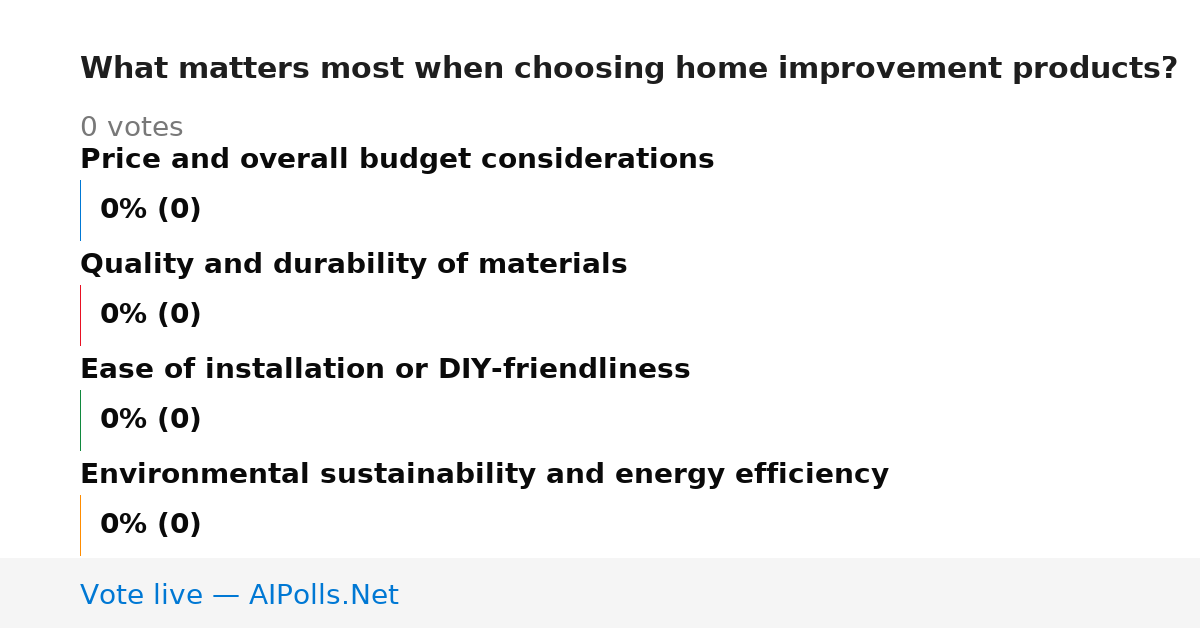 What matters most when choosing home improvement products?

0 votes

Price and overall budget considerations

0% (0)

Quality and durability of materials

0% (0)

Ease of installation or DIY-friendliness

0% (0)

Environmental sustainability and energy efficiency

0% (0)

Vote live — AIPolls.Net